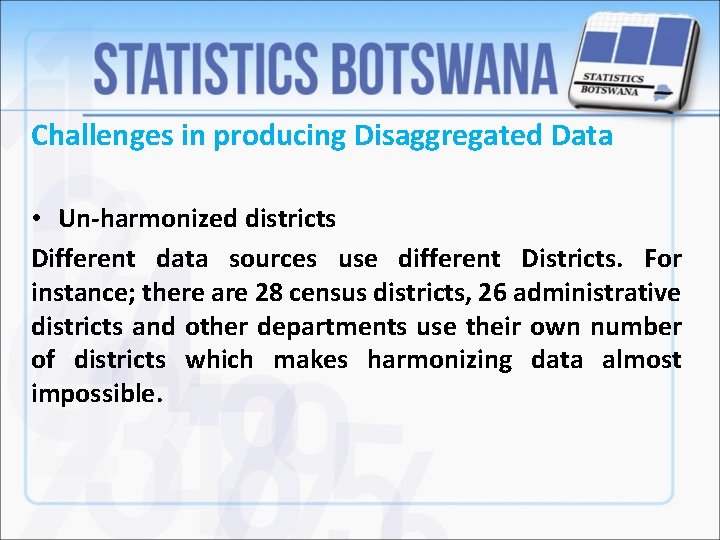 STATISTICS BOTSWANA

STATISTICS BOTSWANA

Challenges in producing Disaggregated Data

• Un-harmonized districts

Different data sources use different Districts. For instance; there are 28 census districts, 26 administrative districts and other departments use their own number of districts which makes harmonizing data almost impossible.